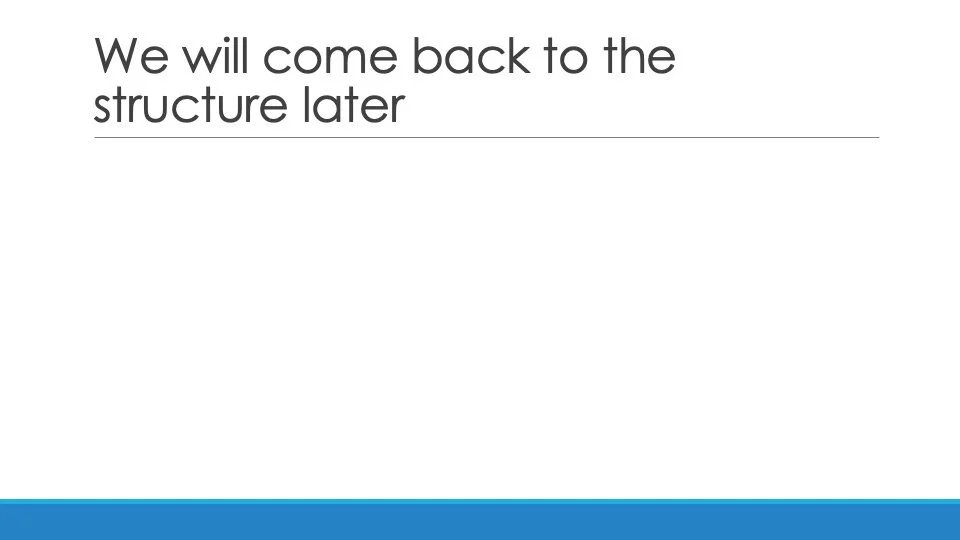 We will come back to the structure later